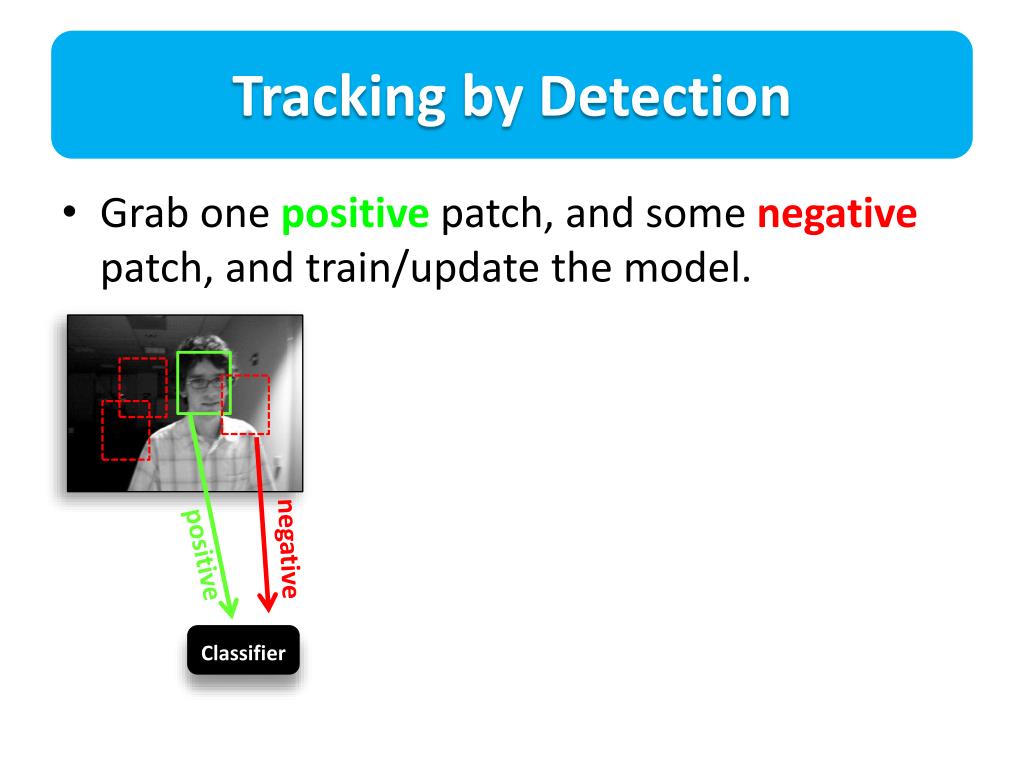 Tracking by Detection

• Grab one positive patch, and some negative patch, and train/update the model.

positive

negative

Classifier